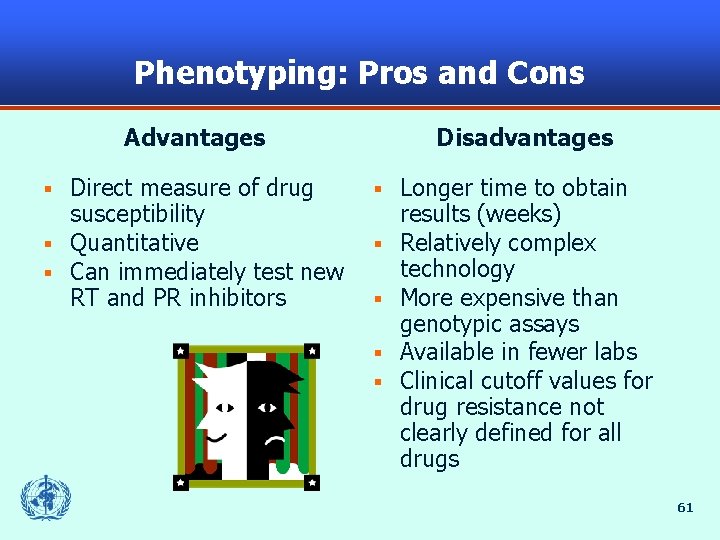 Phenotyping: Pros and Cons

Advantages

- Direct measure of drug susceptibility
- Quantitative
- Can immediately test new RT and PR inhibitors

Disadvantages

- Longer time to obtain results (weeks)
- Relatively complex technology
- More expensive than genotypic assays
- Available in fewer labs
- Clinical cutoff values for drug resistance not clearly defined for all drugs

61